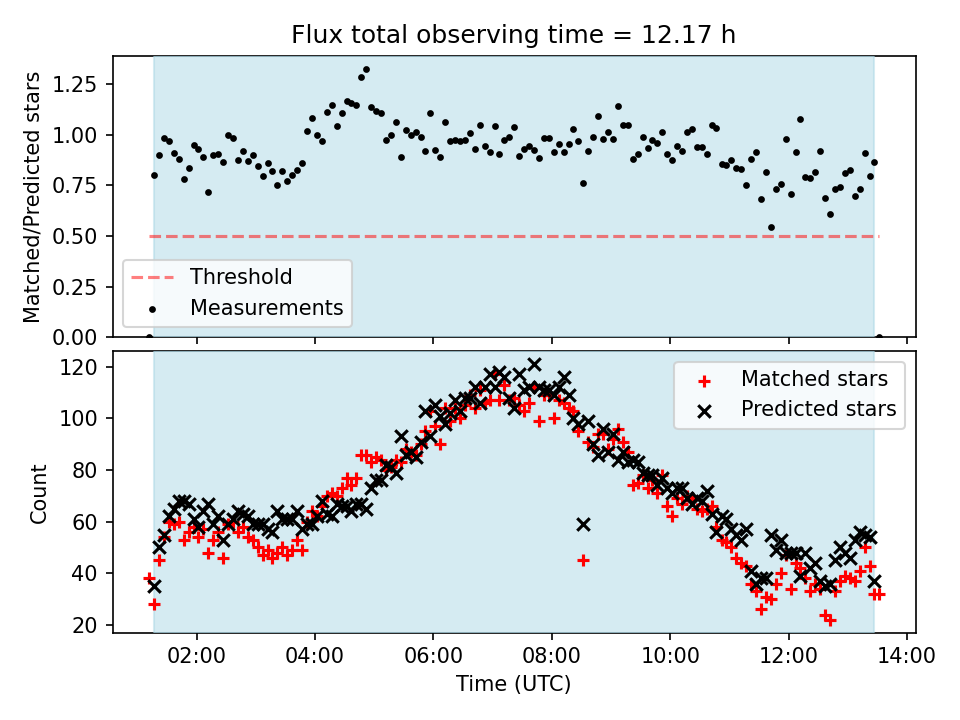 Flux total observing time = 12.17 h

Matched/Predicted stars

1.25
1.00
0.75
0.50
0.25
0.00

Threshold
Measurements

Count

120
100
80
60
40
20

Matched stars
Predicted stars

02:00
04:00
06:00
08:00
10:00
12:00
14:00

Time (UTC)